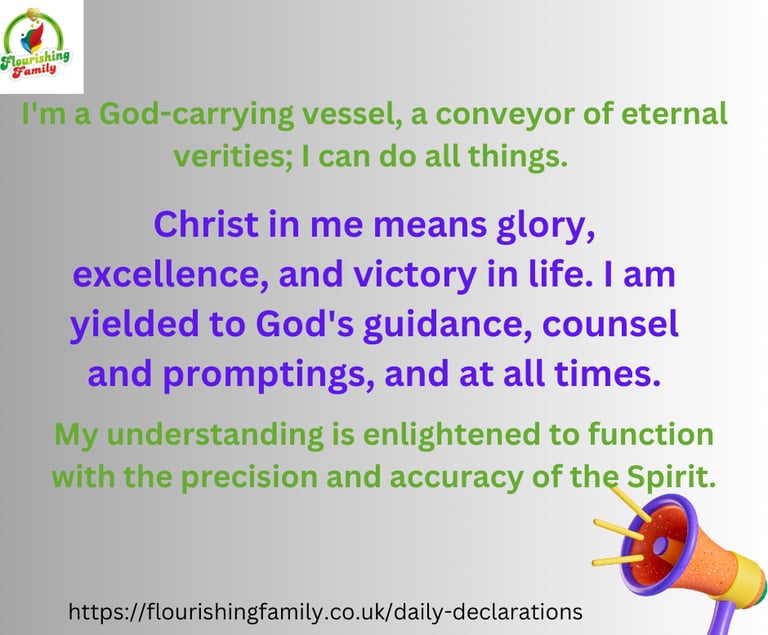 Flourishing Family

I'm a God-carrying vessel, a conveyor of eternal verities; I can do all things.

Christ in me means glory, excellence, and victory in life. I am yielded to God's guidance, counsel and promptings, and at all times.

My understanding is enlightened to function with the precision and accuracy of the Spirit.

https://flourishingfamily.co.uk/daily-declarations